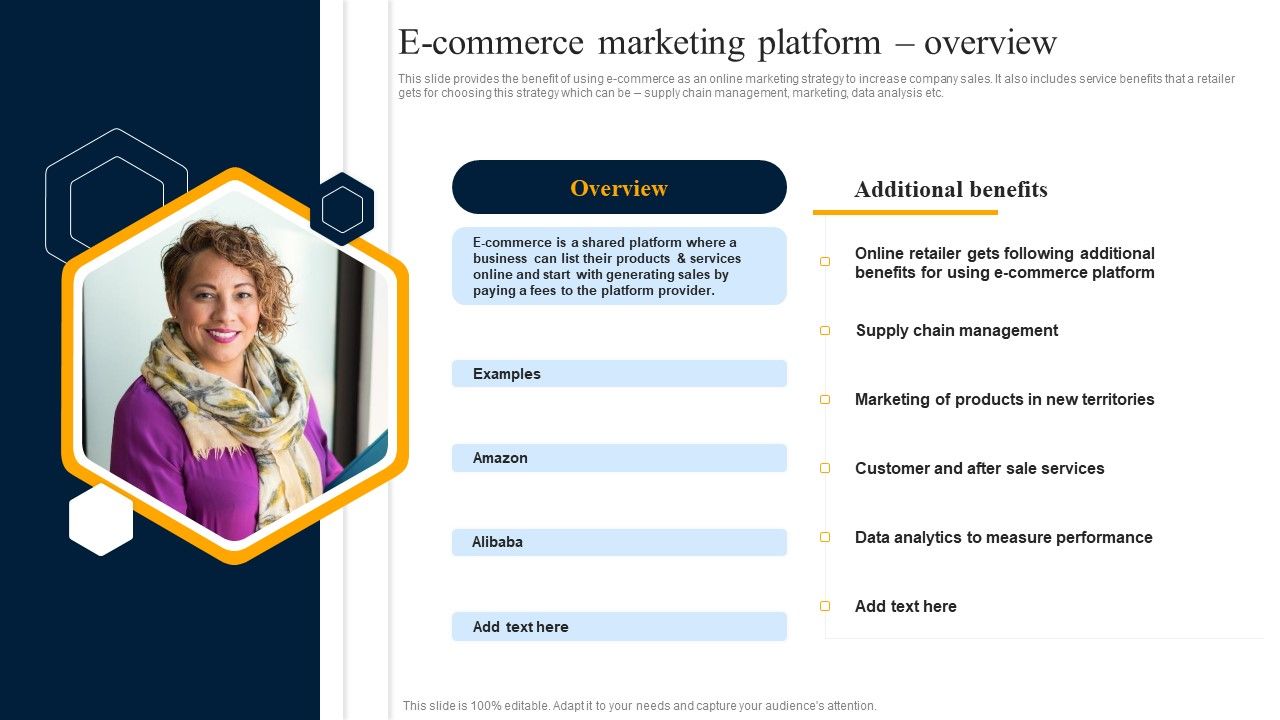 E-commerce marketing platform – overview

This slide provides the benefit of using e-commerce as an online marketing strategy to increase company sales. It also includes service benefits that a retailer gets for choosing this strategy which can be – supply chain management, marketing, data analysis etc.

Overview

E-commerce is a shared platform where a business can list their products & services online and start with generating sales by paying a fees to the platform provider.

Examples

Amazon

Alibaba

Add text here

Additional benefits

Online retailer gets following additional benefits for using e-commerce platform

Supply chain management

Marketing of products in new territories

Customer and after sale services

Data analytics to measure performance

Add text here

This slide is 100% editable. Adapt it to your needs and capture your audience's attention.